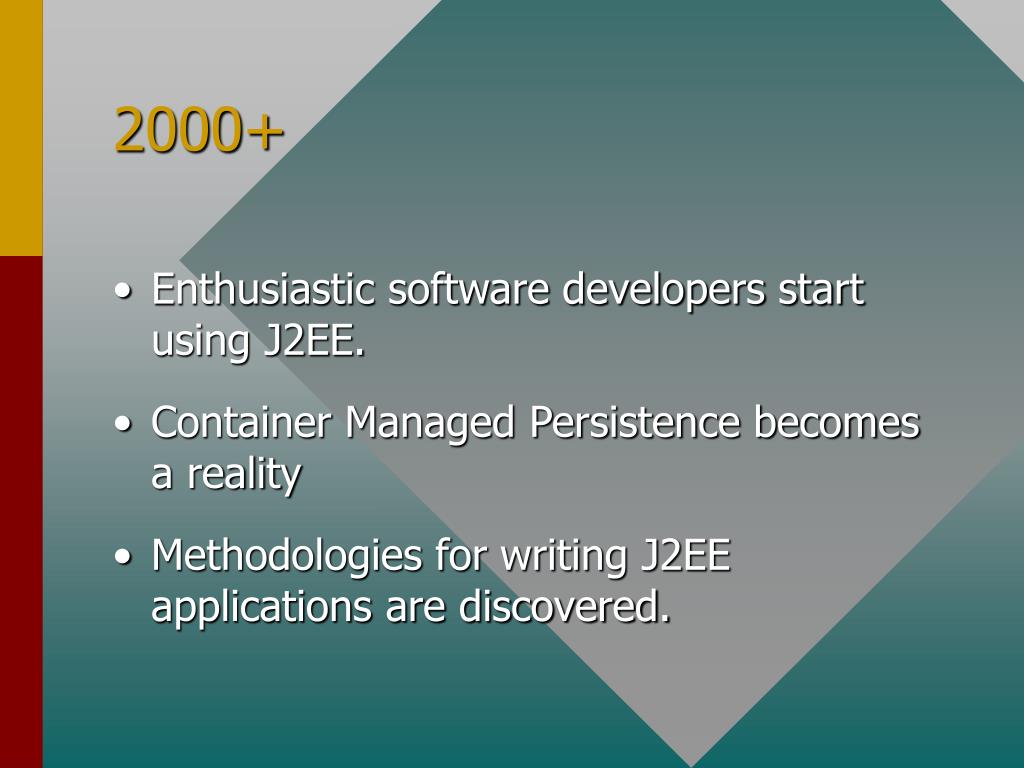 2000+

• Enthusiastic software developers start using J2EE.

• Container Managed Persistence becomes a reality

• Methodologies for writing J2EE applications are discovered.